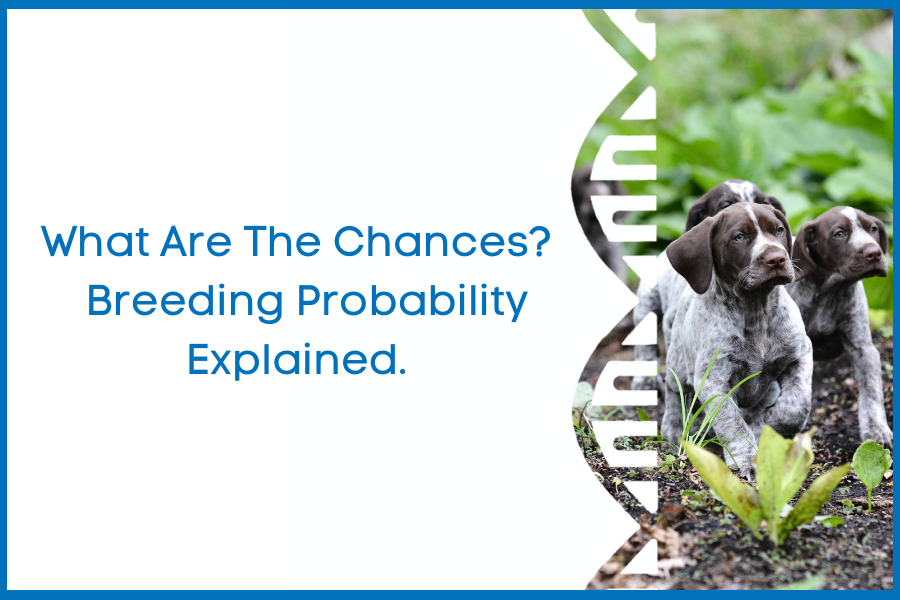 What Are The Chances?
Breeding Probability
Explained.